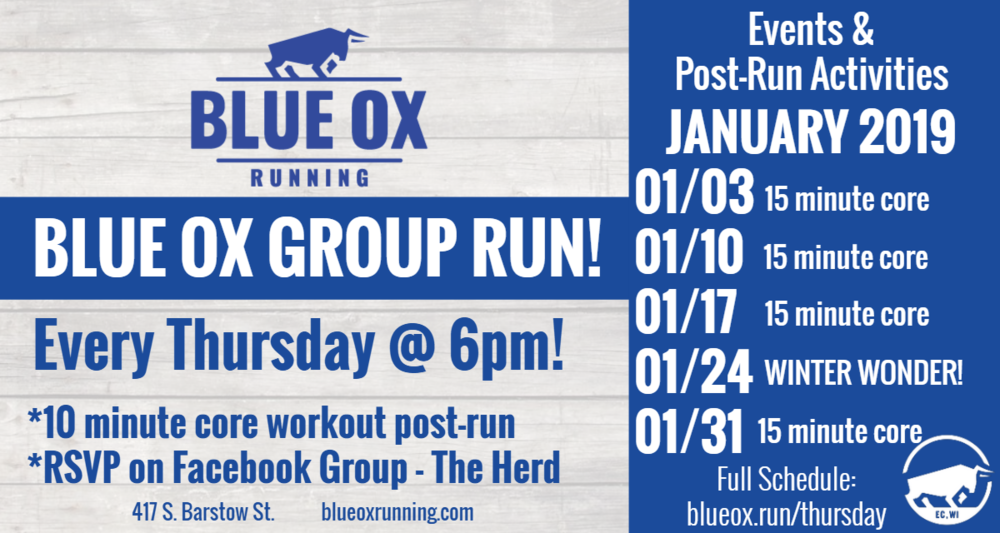 BLUE OX
RUNNING

BLUE OX GROUP RUN!

Every Thursday @ 6pm!

*10 minute core workout post-run
*RSVP on Facebook Group - The Herd

417 S. Barstow St. blueoxrunning.com

Events & Post-Run Activities
JANUARY 2019

01/03 15 minute core
01/10 15 minute core
01/17 15 minute core
01/24 WINTER WONDER!
01/31 15 minute core

Full Schedule:
blueox.run/thursday

EC, WI